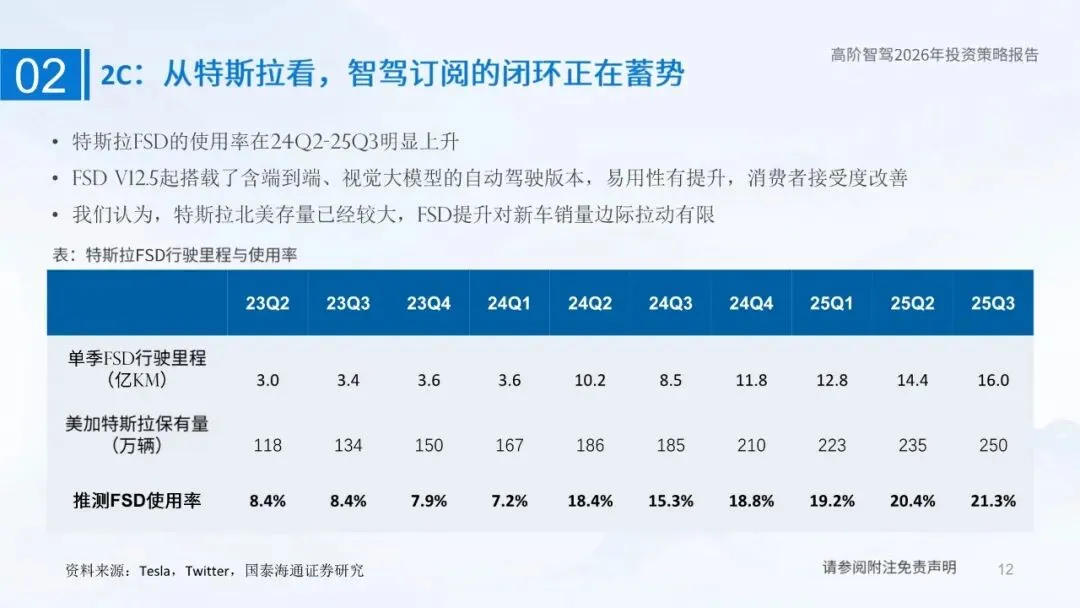 02 2C：从特斯拉看，智驾订阅的闭环正在蓄势

高阶智驾2026年投资策略报告

• 特斯拉FSD的使用率在24Q2-25Q3明显上升
• FSD V12.5起搭载了含端到端、视觉大模型的自动驾驶版本，易用性有提升，消费者接受度改善
• 我们认为，特斯拉北美存量已经较大，FSD提升对新车销量边际拉动有限

表：特斯拉FSD行驶里程与使用率

| | 23Q2 | 23Q3 | 23Q4 | 24Q1 | 24Q2 | 24Q3 | 24Q4 | 25Q1 | 25Q2 | 25Q3 |
|---|---|---|---|---|---|---|---|---|---|---|
| 单季FSD行驶里程（亿KM） | 3.0 | 3.4 | 3.6 | 3.6 | 10.2 | 8.5 | 11.8 | 12.8 | 14.4 | 16.0 |
| 美加特斯拉保有量（万辆） | 118 | 134 | 150 | 167 | 186 | 185 | 210 | 223 | 235 | 250 |
| 推测FSD使用率 | 8.4% | 8.4% | 7.9% | 7.2% | 18.4% | 15.3% | 18.8% | 19.2% | 20.4% | 21.3% |

资料来源：Tesla，Twitter，国泰海通证券研究

请参阅附注免责声明 12